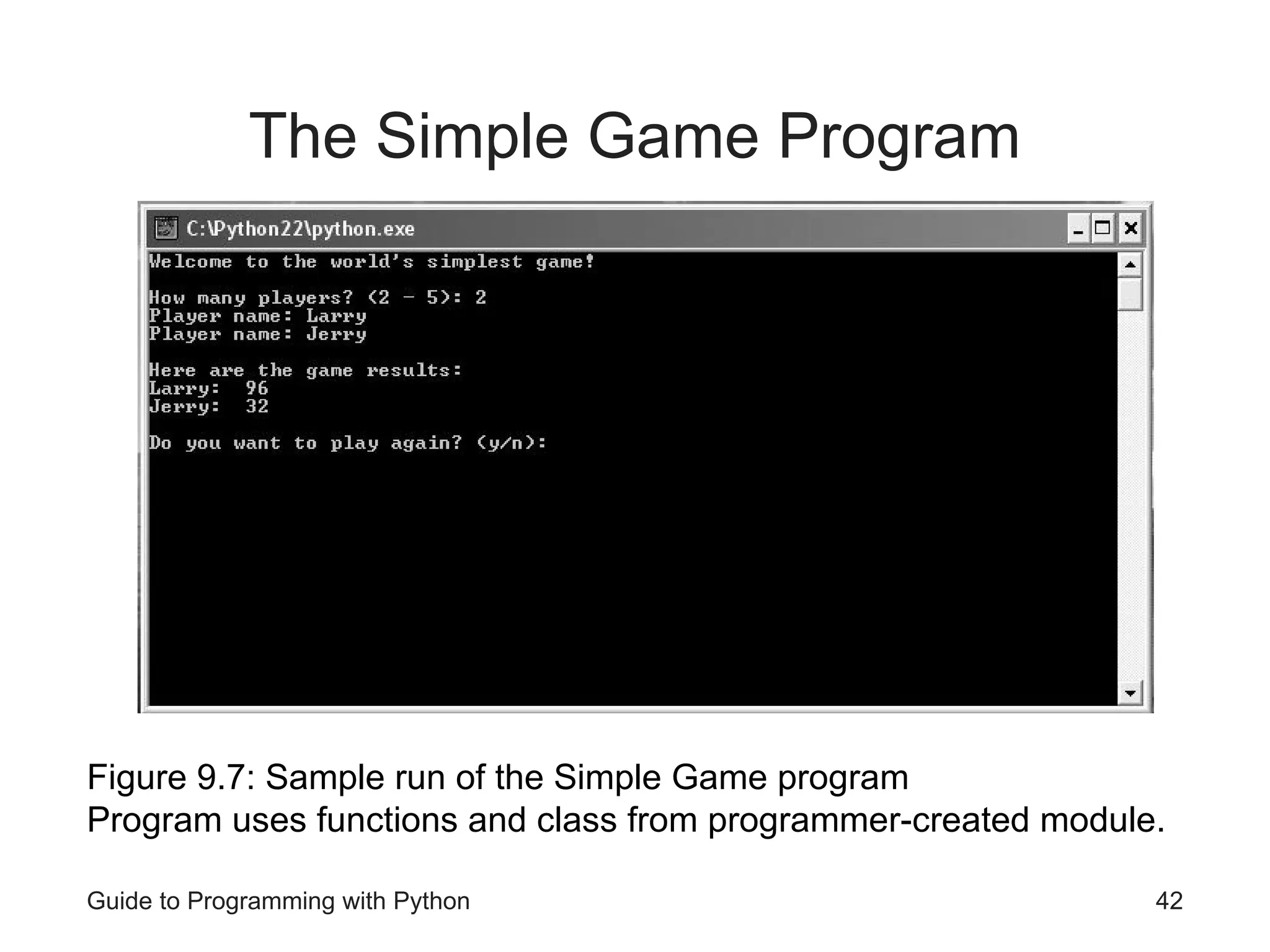 The Simple Game Program

C:\Python22\python.exe

Welcome to the world's simplest game!

How many players? (2 - 5): 2
Player name: Larry
Player name: Jerry

Here are the game results:
Larry:  96
Jerry:  32

Do you want to play again? (y/n):

Figure 9.7: Sample run of the Simple Game program
Program uses functions and class from programmer-created module.

Guide to Programming with Python

42